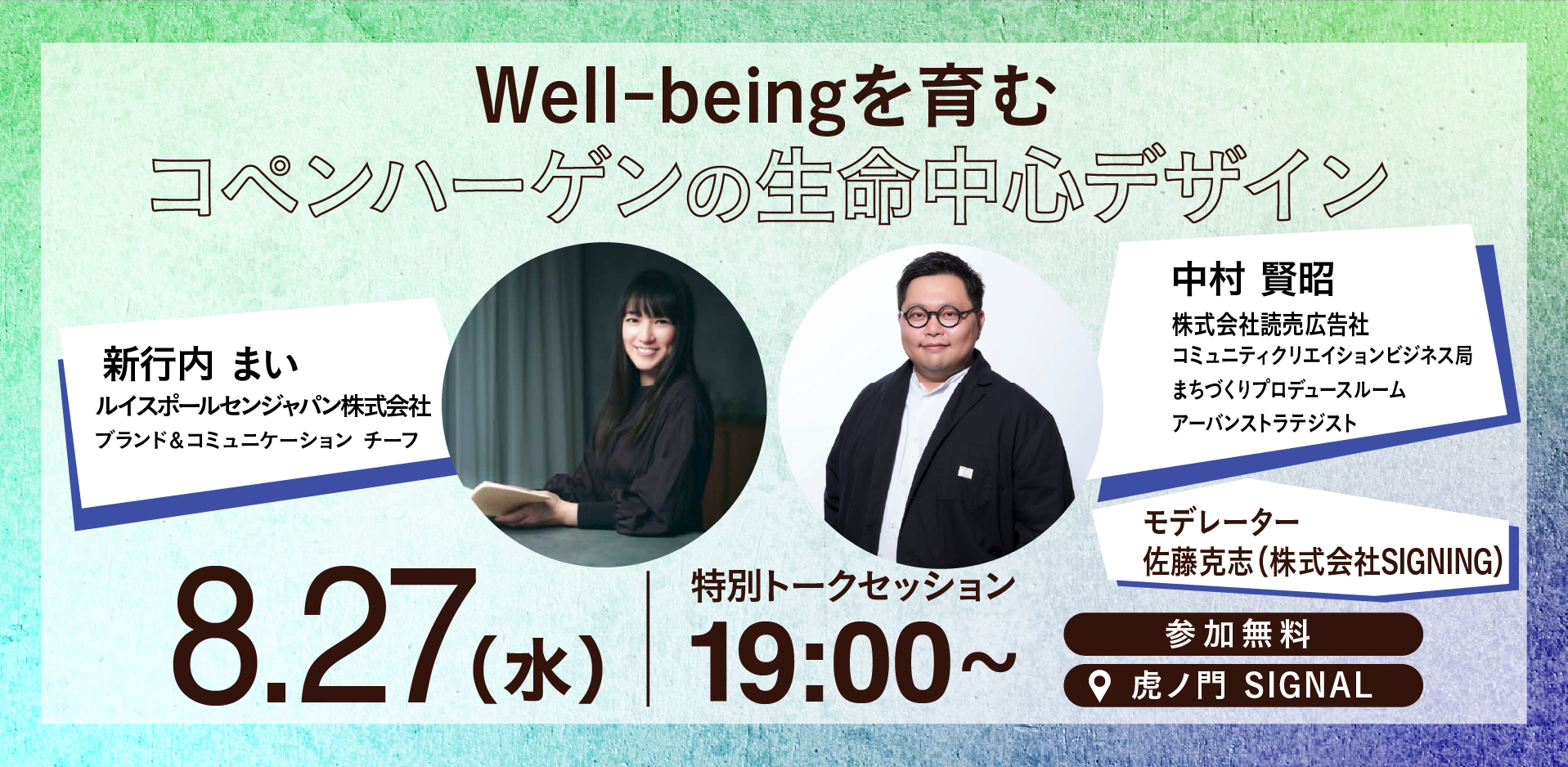 Well-beingを育む
コペンハーゲンの生命中心デザイン

新行内 まい
ルイスポールセンジャパン株式会社
ブランド＆コミュニケーション チーフ

中村 賢昭
株式会社読売広告社
コミュニティクリエイションビジネス局
まちづくりプロデュースルーム
アーバンストラテジスト

モデレーター
佐藤克志（株式会社SIGNING）

8.27（水）

特別トークセッション
19:00～

参加無料
虎ノ門 SIGNAL